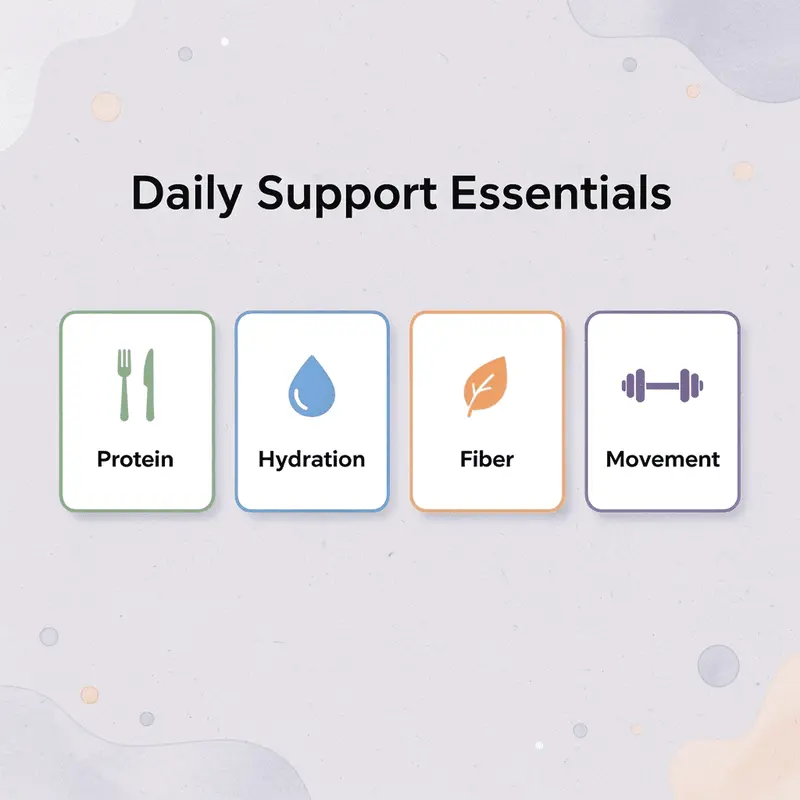 Daily Support Essentials

Protein

Hydration

Fiber

Movement